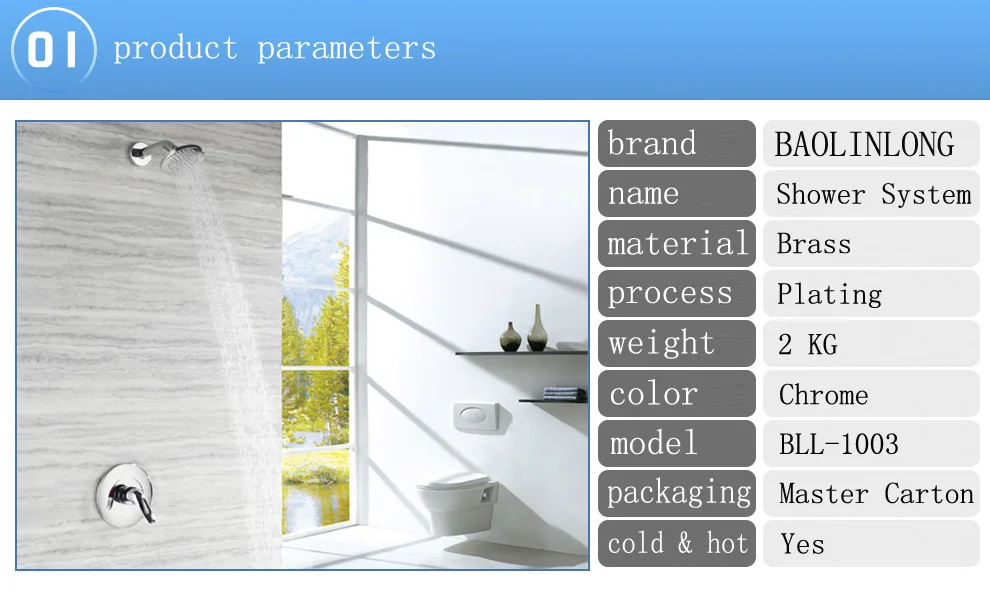 01 product parameters

brand
BAOLINLONG
name
Shower System
material
Brass
process
Plating
weight
2 KG
color
Chrome
model
BLL-1003
packaging
Master Carton
cold & hot
Yes